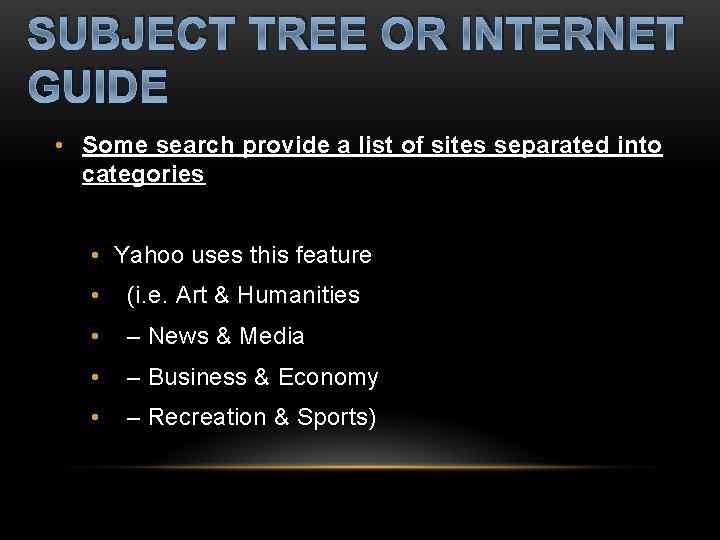 SUBJECT TREE OR INTERNET GUIDE

• Some search provide a list of sites separated into categories

• Yahoo uses this feature
• (i.e. Art & Humanities
• – News & Media
• – Business & Economy
• – Recreation & Sports)